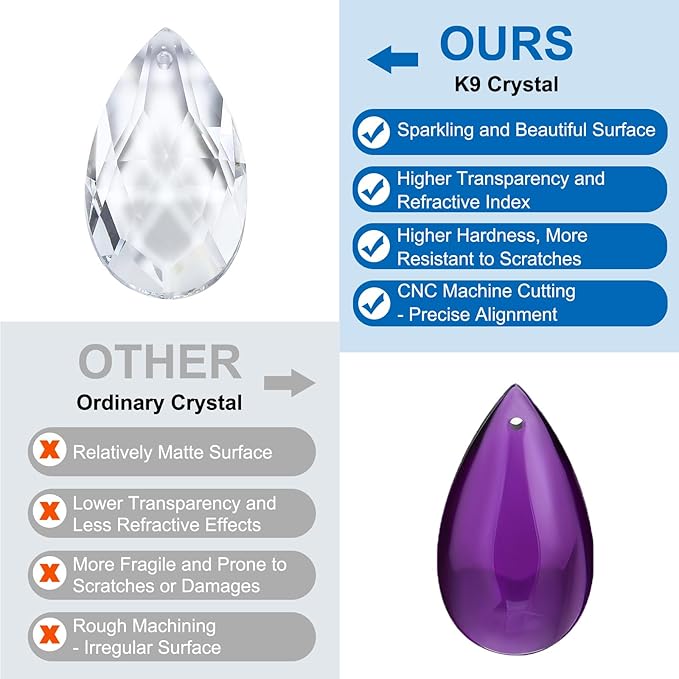 OURS
K9 Crystal

Sparkling and Beautiful Surface

Higher Transparency and Refractive Index

Higher Hardness, More Resistant to Scratches

CNC Machine Cutting - Precise Alignment

OTHER
Ordinary Crystal

Relatively Matte Surface

Lower Transparency and Less Refractive Effects

More Fragile and Prone to Scratches or Damages

Rough Machining - Irregular Surface